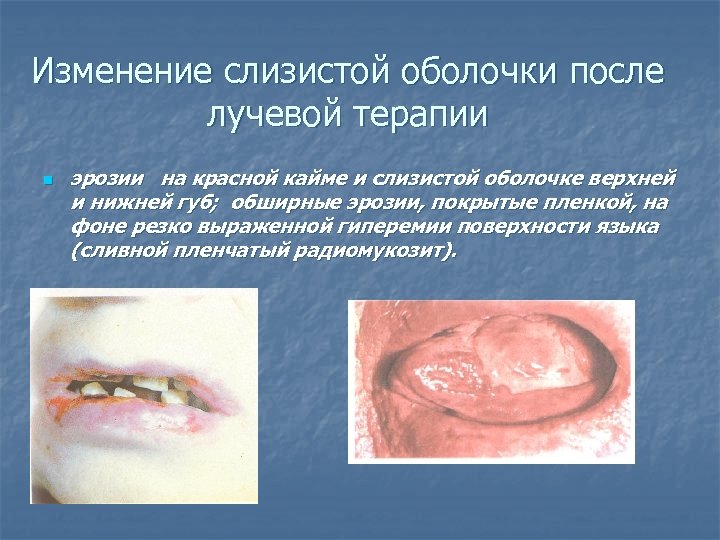 Изменение слизистой оболочки после лучевой терапии

эрозии на красной кайме и слизистой оболочке верхней и нижней губ; обширные эрозии, покрытые пленкой, на фоне резко выраженной гиперемии поверхности языка (сливной пленчатый радиомукозит).